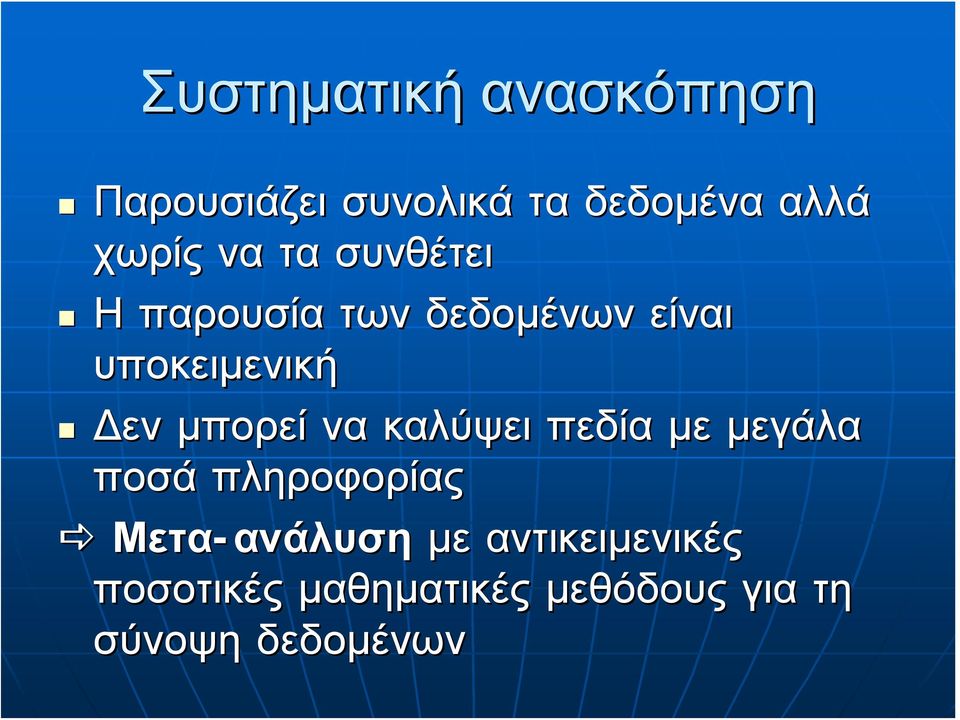 Συστηματική ανασκόπηση

Παρουσιάζει συνολικά τα δεδομένα αλλά χωρίς να τα συνθέτει

Η παρουσία των δεδομένων είναι υποκειμενική

Δεν μπορεί να καλύψει πεδία με μεγάλα ποσά πληροφορίας

⇨ Μετα-ανάλυση με αντικειμενικές ποσοτικές μαθηματικές μεθόδους για τη σύνοψη δεδομένων